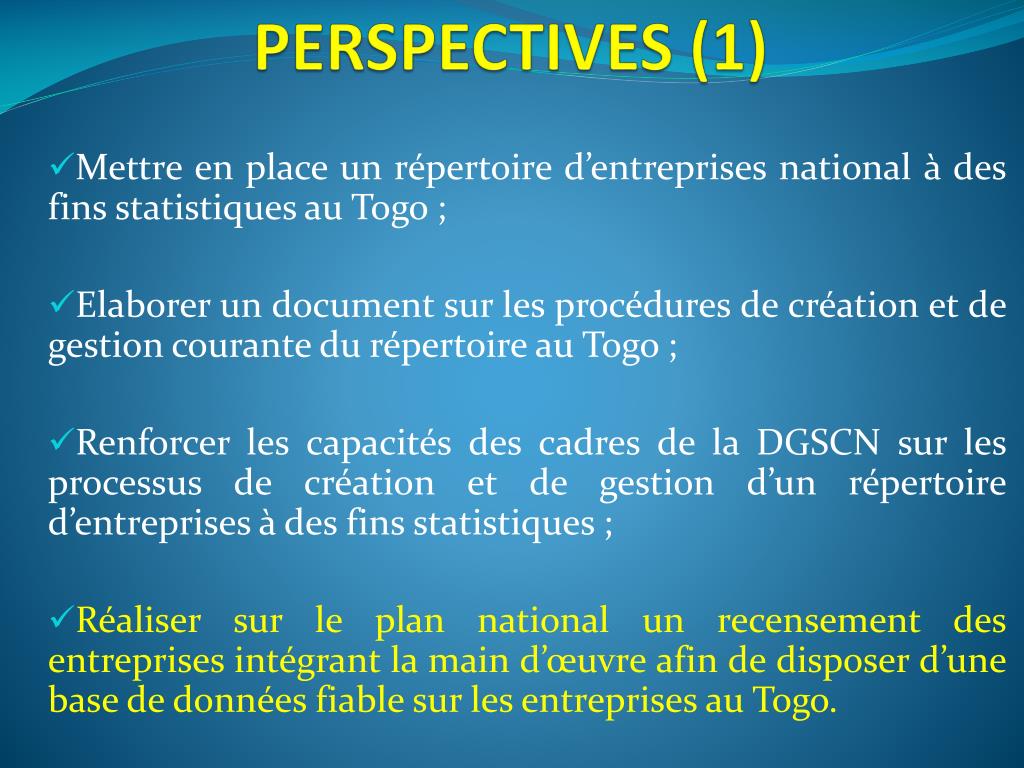 PERSPECTIVES (1)

✓Mettre en place un répertoire d’entreprises national à des fins statistiques au Togo ;

✓Elaborer un document sur les procédures de création et de gestion courante du répertoire au Togo ;

✓Renforcer les capacités des cadres de la DGSCN sur les processus de création et de gestion d’un répertoire d’entreprises à des fins statistiques ;

✓Réaliser sur le plan national un recensement des entreprises intégrant la main d’œuvre afin de disposer d’une base de données fiable sur les entreprises au Togo.